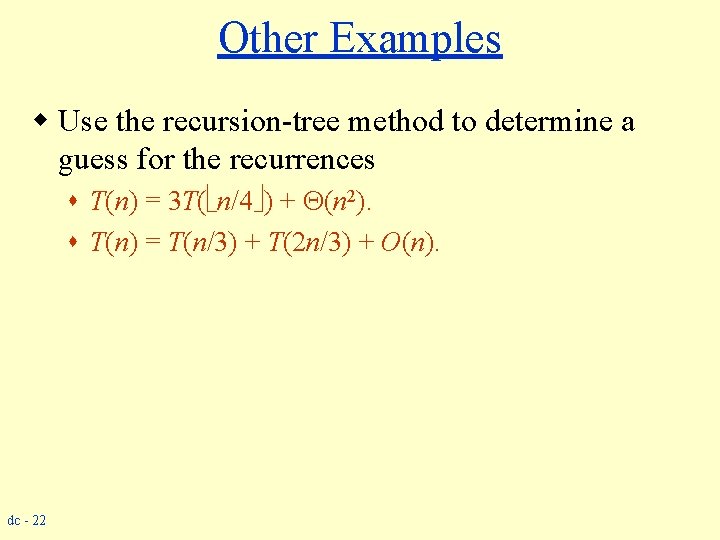 Other Examples

Use the recursion-tree method to determine a guess for the recurrences

$T(n) = 3T(\lfloor n/4 \rfloor) + \Theta(n^2)$.

$T(n) = T(n/3) + T(2n/3) + O(n)$.

dc - 22